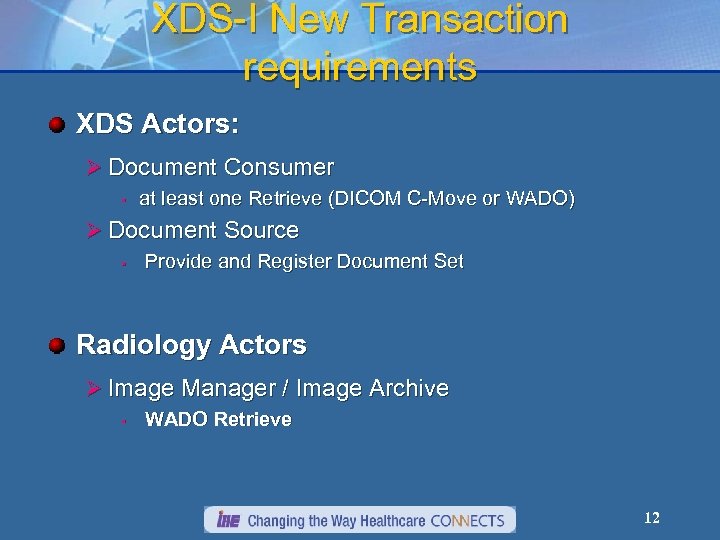 XDS-I New Transaction requirements

XDS Actors:

Document Consumer

at least one Retrieve (DICOM C-Move or WADO)

Document Source

Provide and Register Document Set

Radiology Actors

Image Manager / Image Archive

WADO Retrieve

IHE Changing the Way Healthcare CONNECTS

12